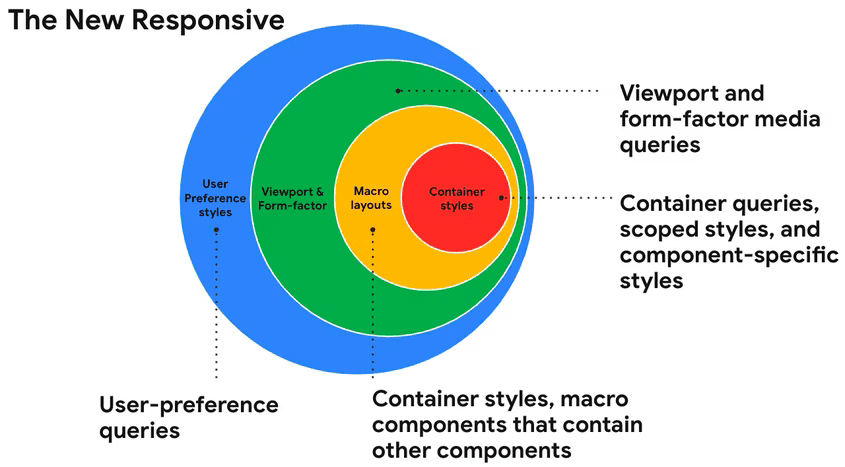 The New Responsive

User Preference styles

Viewport & Form-factor

Macro layouts

Container styles

Viewport and form-factor media queries

Container queries, scoped styles, and component-specific styles

User-preference queries

Container styles, macro components that contain other components